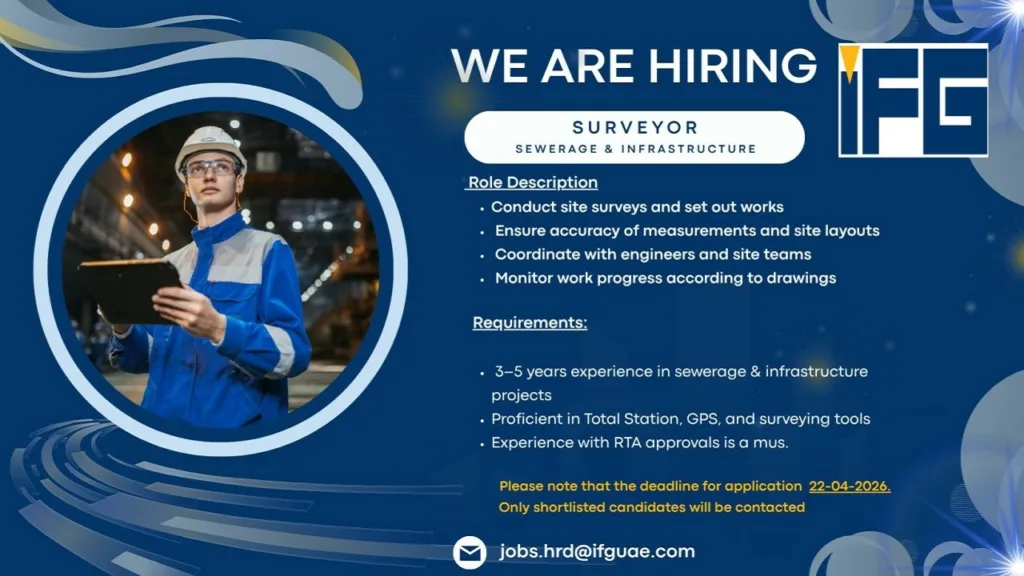 WE ARE HIRING

IFG

SURVEYOR
SEWERAGE & INFRASTRUCTURE

Role Description
• Conduct site surveys and set out works
• Ensure accuracy of measurements and site layouts
• Coordinate with engineers and site teams
• Monitor work progress according to drawings

Requirements:

• 3–5 years experience in sewerage & infrastructure projects
• Proficient in Total Station, GPS, and surveying tools
• Experience with RTA approvals is a mus.

Please note that the deadline for application 22-04-2026.
Only shortlisted candidates will be contacted

jobs.hrd@ifguae.com